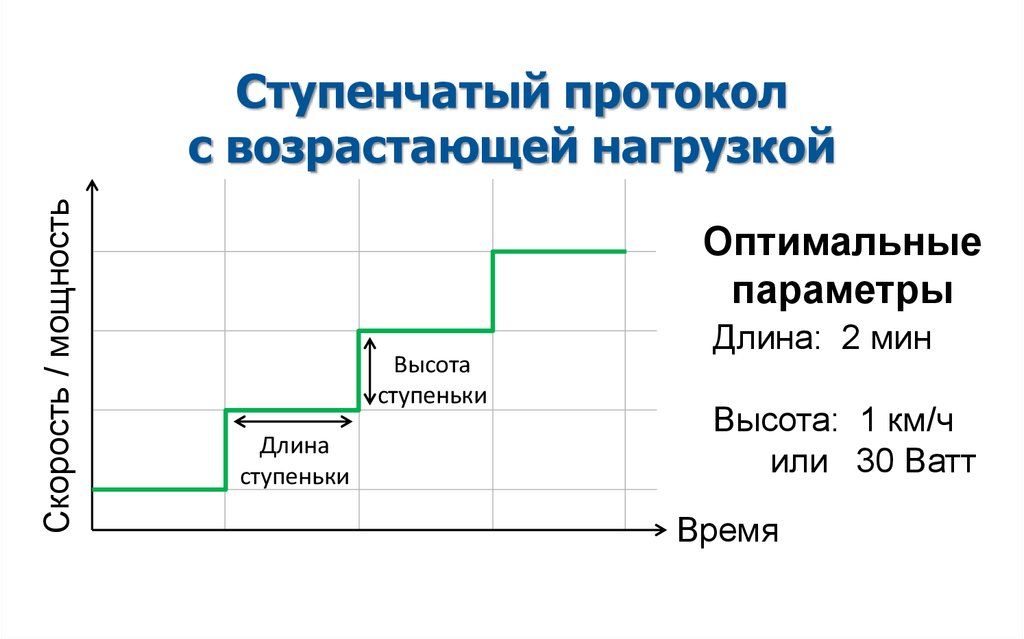 Ступенчатый протокол с возрастающей нагрузкой

Скорость / мощность

Высота ступеньки

Длина ступеньки

Время

Оптимальные параметры

Длина: 2 мин

Высота: 1 км/ч или 30 Ватт